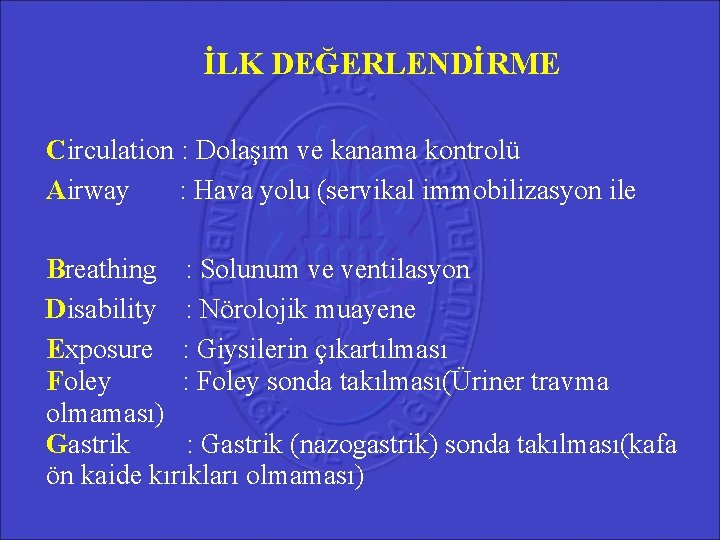 İLK DEĞERLENDİRME

Circulation : Dolaşım ve kanama kontrolü
Airway : Hava yolu (servikal immobilizasyon ile

Breathing : Solunum ve ventilasyon
Disability : Nörolojik muayene
Exposure : Giysilerin çıkartılması
Foley : Foley sonda takılması(Üriner travma olmaması)
Gastrik : Gastrik (nazogastrik) sonda takılması(kafa ön kaide kırıkları olmaması)